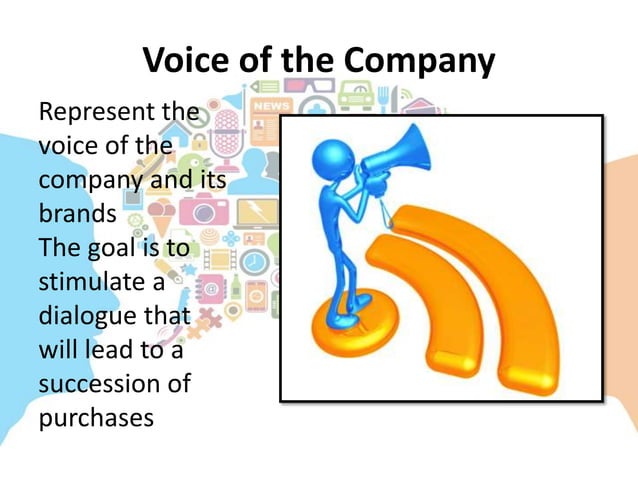 Voice of the Company

Represent the voice of the company and its brands
The goal is to stimulate a dialogue that will lead to a succession of purchases

NEWS